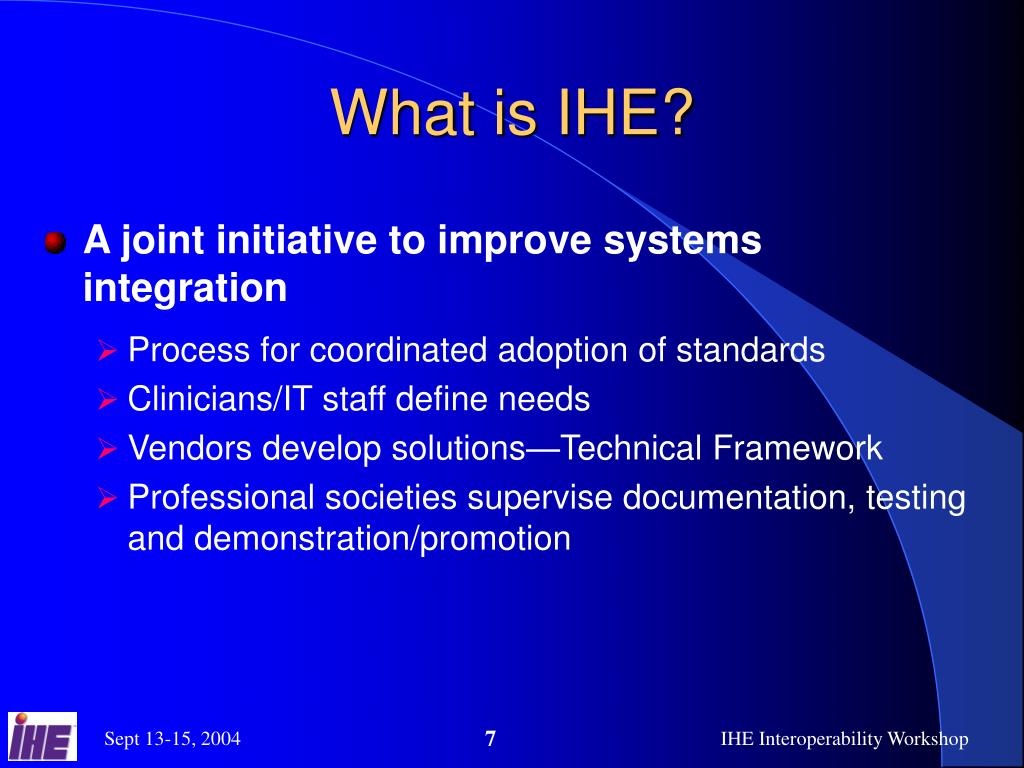 What is IHE?

A joint initiative to improve systems integration

Process for coordinated adoption of standards
Clinicians/IT staff define needs
Vendors develop solutions—Technical Framework
Professional societies supervise documentation, testing and demonstration/promotion

IHE

Sept 13-15, 2004

7

IHE Interoperability Workshop